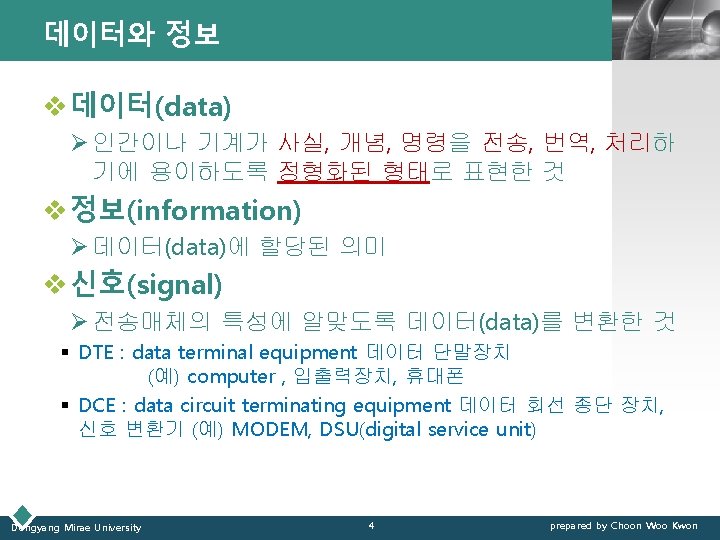 데이터와 정보

❖ 데이터(data)

➢ 인간이나 기계가 사실, 개념, 명령을 전송, 번역, 처리하기에 용이하도록 정형화된 형태로 표현한 것

❖ 정보(information)

➢ 데이터(data)에 할당된 의미

❖ 신호(signal)

➢ 전송매체의 특성에 알맞도록 데이터(data)를 변환한 것

▪ DTE : data terminal equipment 데이터 단말장치
(예) computer , 입출력장치, 휴대폰

▪ DCE : data circuit terminating equipment 데이터 회선 종단 장치, 신호 변환기 (예) MODEM, DSU(digital service unit)

Dongyang Mirae University

4

prepared by Choon Woo Kwon